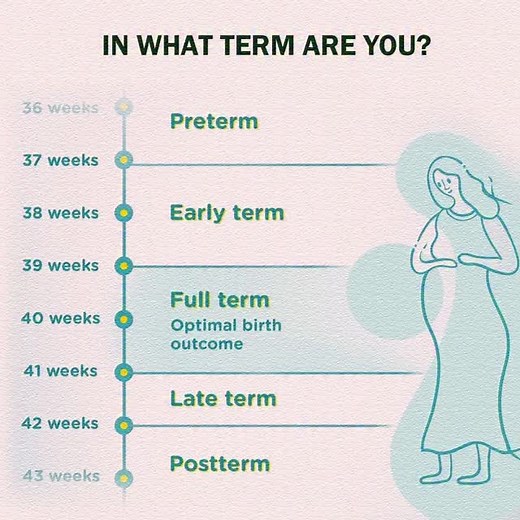 IN WHAT TERM ARE YOU?

36 weeks

Preterm

37 weeks

38 weeks

Early term

39 weeks

Full term
Optimal birth outcome

40 weeks

41 weeks

Late term

42 weeks

Postterm

43 weeks